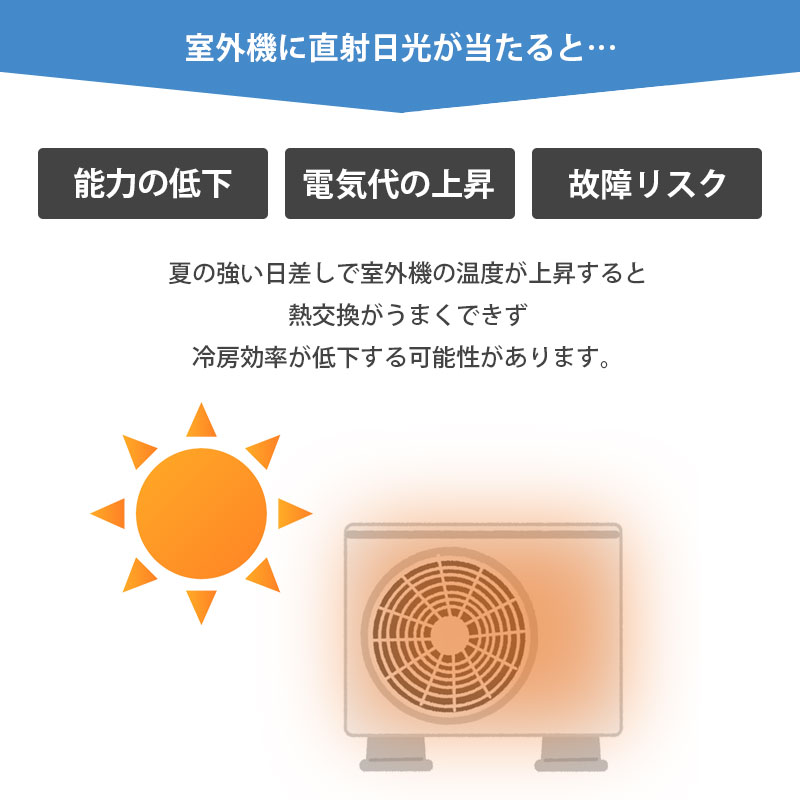 室外機に直射日光が当たると…

能力の低下

電気代の上昇

故障リスク

夏の強い日差しで室外機の温度が上昇すると
熱交換がうまくできず
冷房効率が低下する可能性があります。